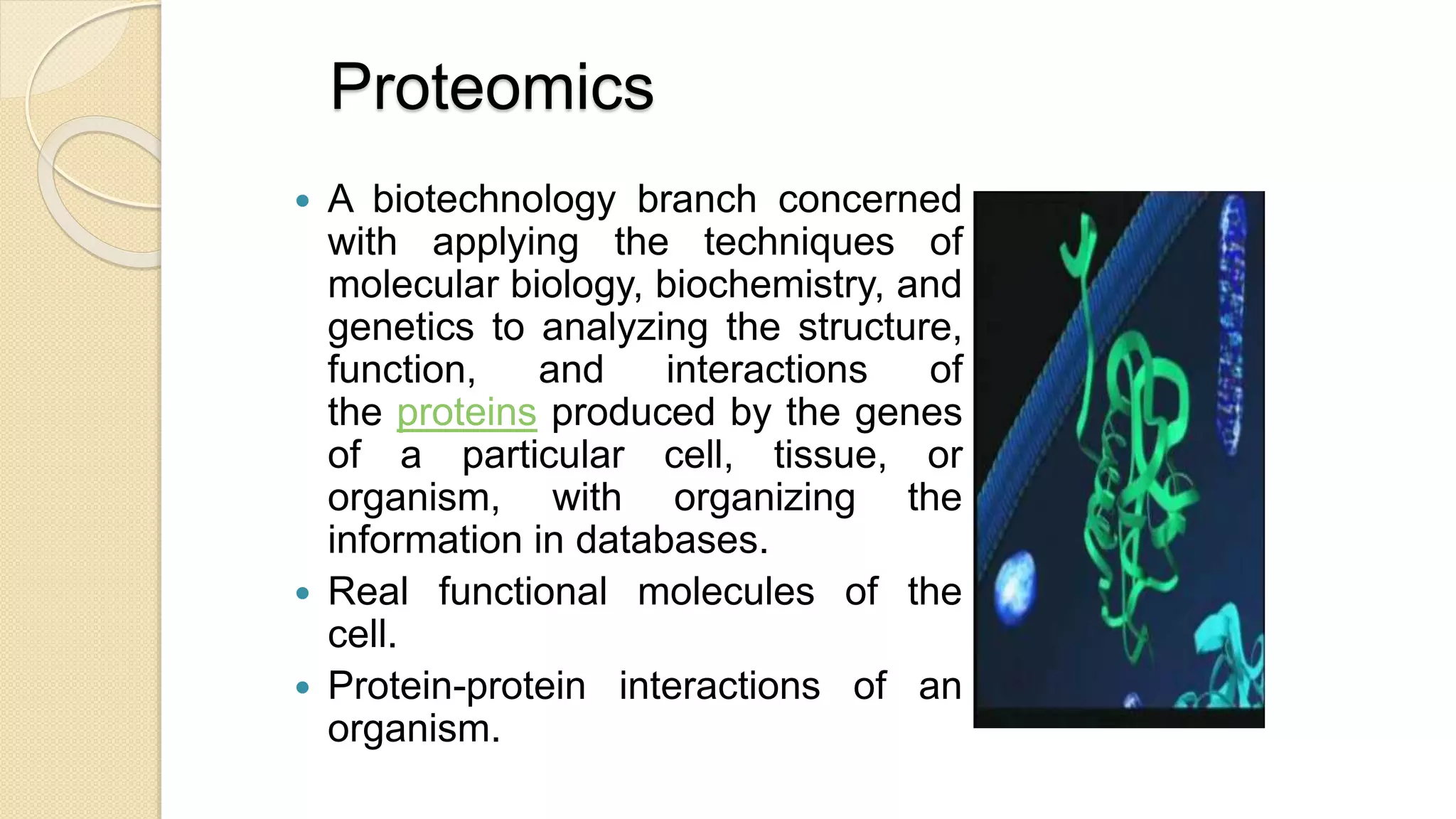 Proteomics

• A biotechnology branch concerned with applying the techniques of molecular biology, biochemistry, and genetics to analyzing the structure, function, and interactions of the proteins produced by the genes of a particular cell, tissue, or organism, with organizing the information in databases.
• Real functional molecules of the cell.
• Protein-protein interactions of an organism.